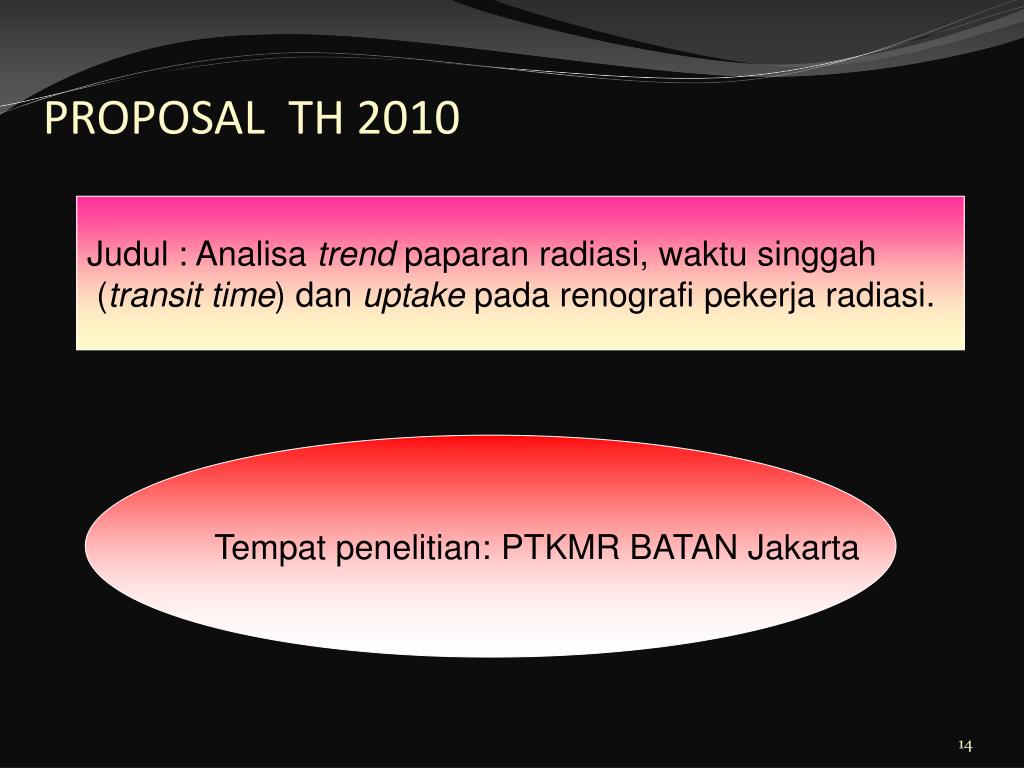 PROPOSAL TH 2010

Judul : Analisa trend paparan radiasi, waktu singgah (transit time) dan uptake pada renografi pekerja radiasi.

Tempat penelitian: PTKMR BATAN Jakarta

14